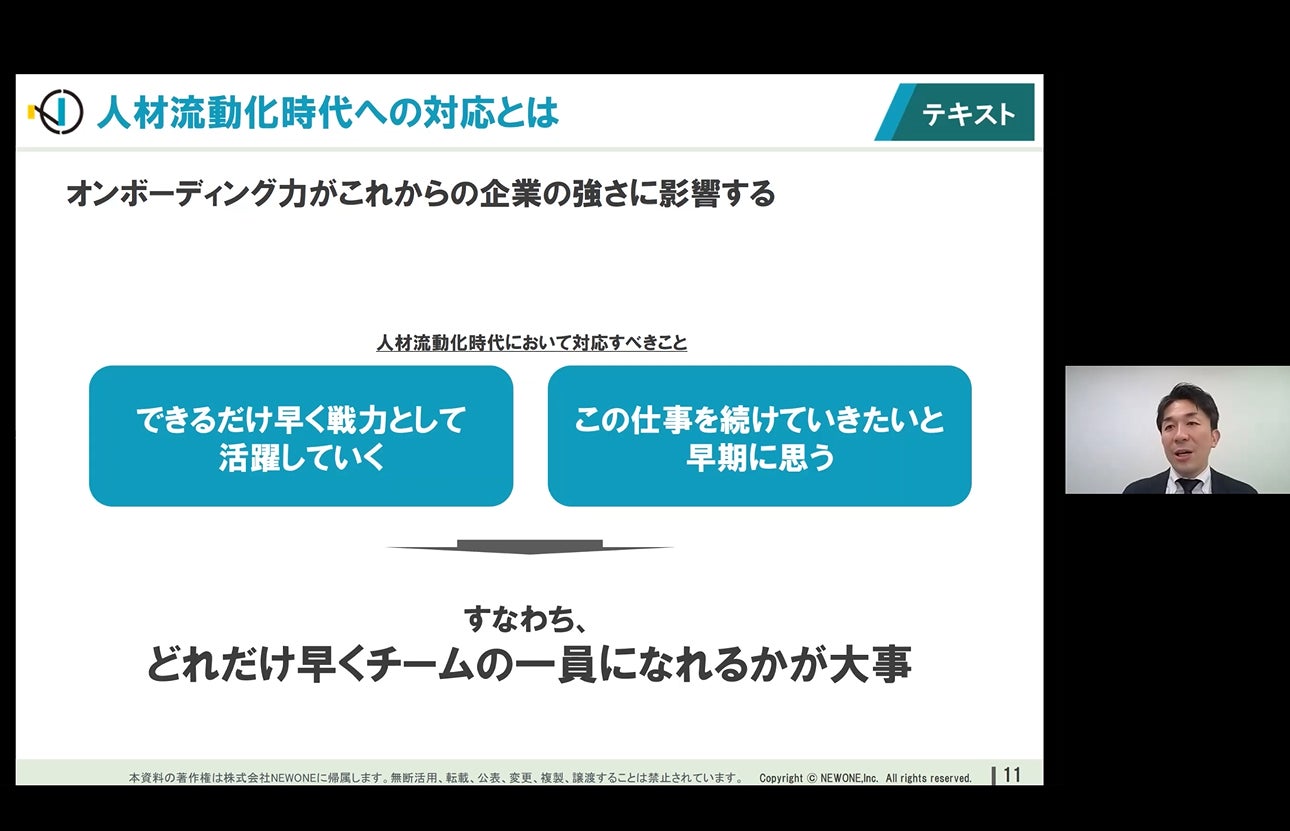 人材流動化時代への対応とは

テキスト

オンボーディング力がこれからの企業の強さに影響する

人材流動化時代において対応すべきこと

できるだけ早く戦力として活躍していく

この仕事を続けていきたいと早期に思う

すなわち、
どれだけ早くチームの一員になれるかが大事

本資料の著作権は株式会社NEWONEに帰属します。無断活用、転載、公表、変更、複製、譲渡することは禁止されています。 Copyright © NEWONE,Inc. All rights reserved. 11